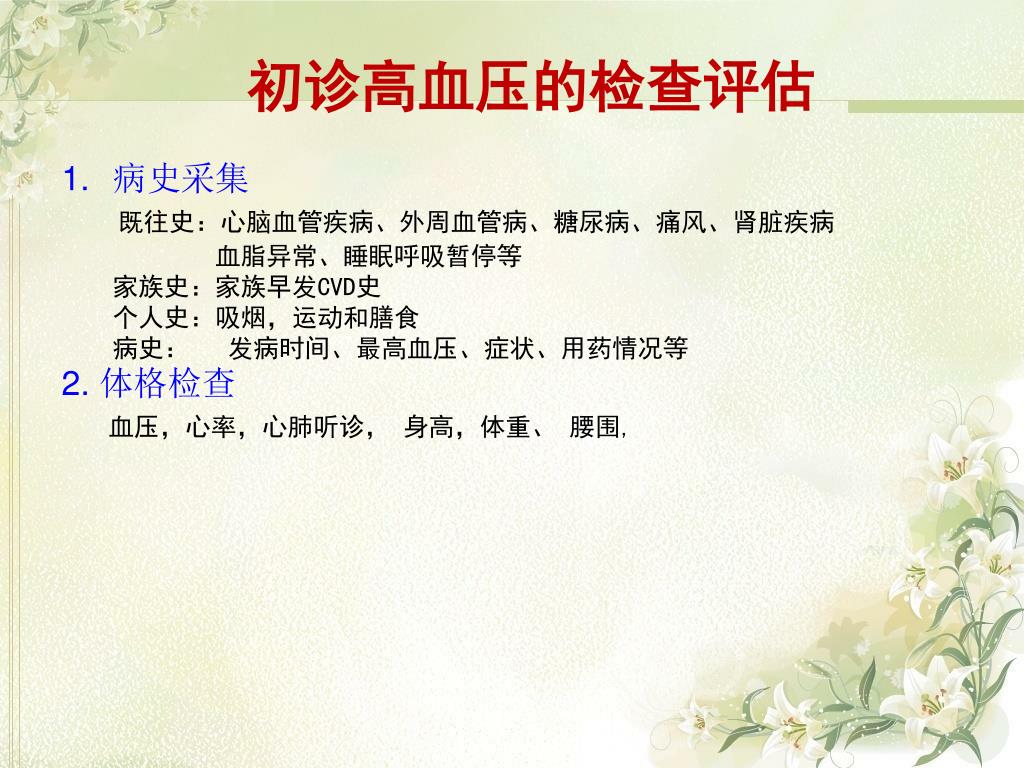 初诊高血压的检查评估

1. 病史采集

既往史：心脑血管疾病、外周血管病、糖尿病、痛风、肾脏疾病 血脂异常、睡眠呼吸暂停等

家族史：家族早发CVD史

个人史：吸烟，运动和膳食

病史： 发病时间、最高血压、症状、用药情况等

2. 体格检查

血压，心率，心肺听诊， 身高，体重、 腰围,